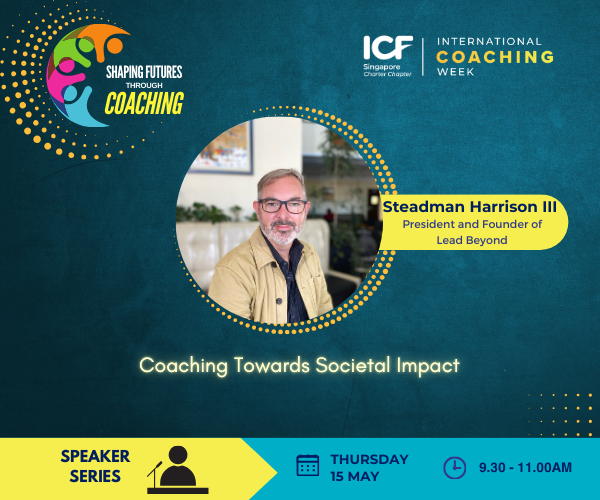 SHAPING FUTURES
THROUGH
COACHING

ICF
Singapore
Charter Chapter

INTERNATIONAL
COACHING
WEEK

Steadman Harrison III
President and Founder of Lead Beyond

Coaching Towards Societal Impact

SPEAKER SERIES

THURSDAY 15 MAY

9.30 - 11.00AM